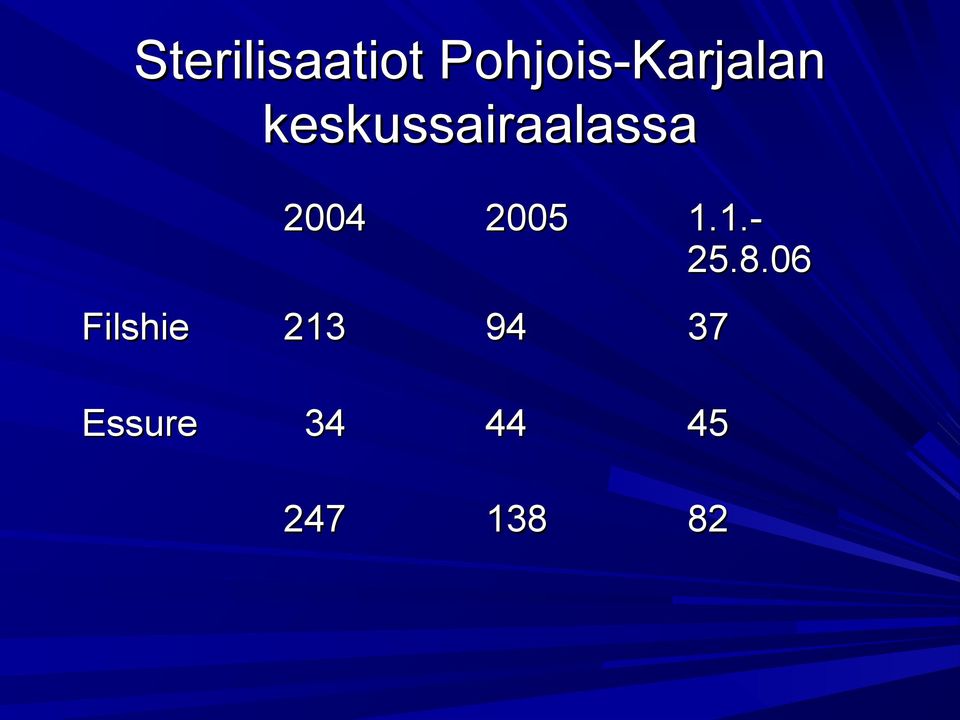 Sterilisaatiot Pohjois-Karjalan keskussairaalassa

| | 2004 | 2005 | 1.1.-25.8.06 |
|---|---|---|---|
| Filshie | 213 | 94 | 37 |
| Essure | 34 | 44 | 45 |
| | 247 | 138 | 82 |